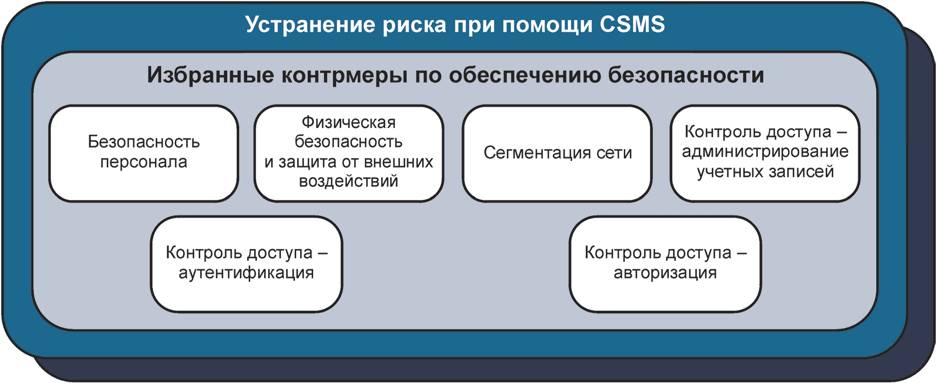 Устранение риска при помощи CSMS

Избранные контрмеры по обеспечению безопасности

Безопасность персонала

Физическая безопасность и защита от внешних воздействий

Сегментация сети

Контроль доступа – администрирование учетных записей

Контроль доступа – аутентификация

Контроль доступа – авторизация